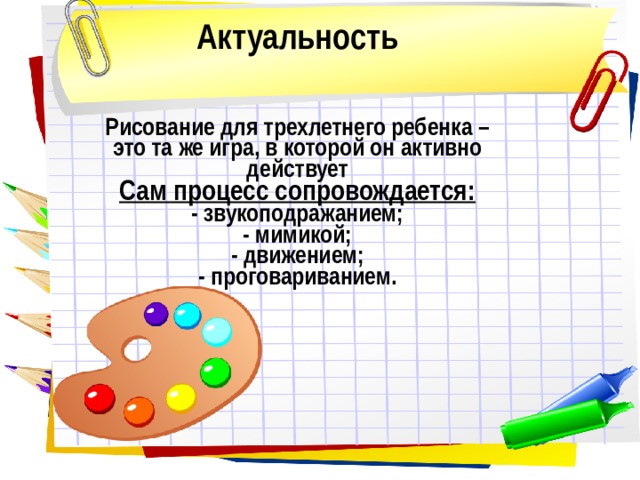 Актуальность

Рисование для трехлетнего ребенка – это та же игра, в которой он активно действует

Сам процесс сопровождается:
- звукоподражанием;
- мимикой;
- движением;
- проговариванием.